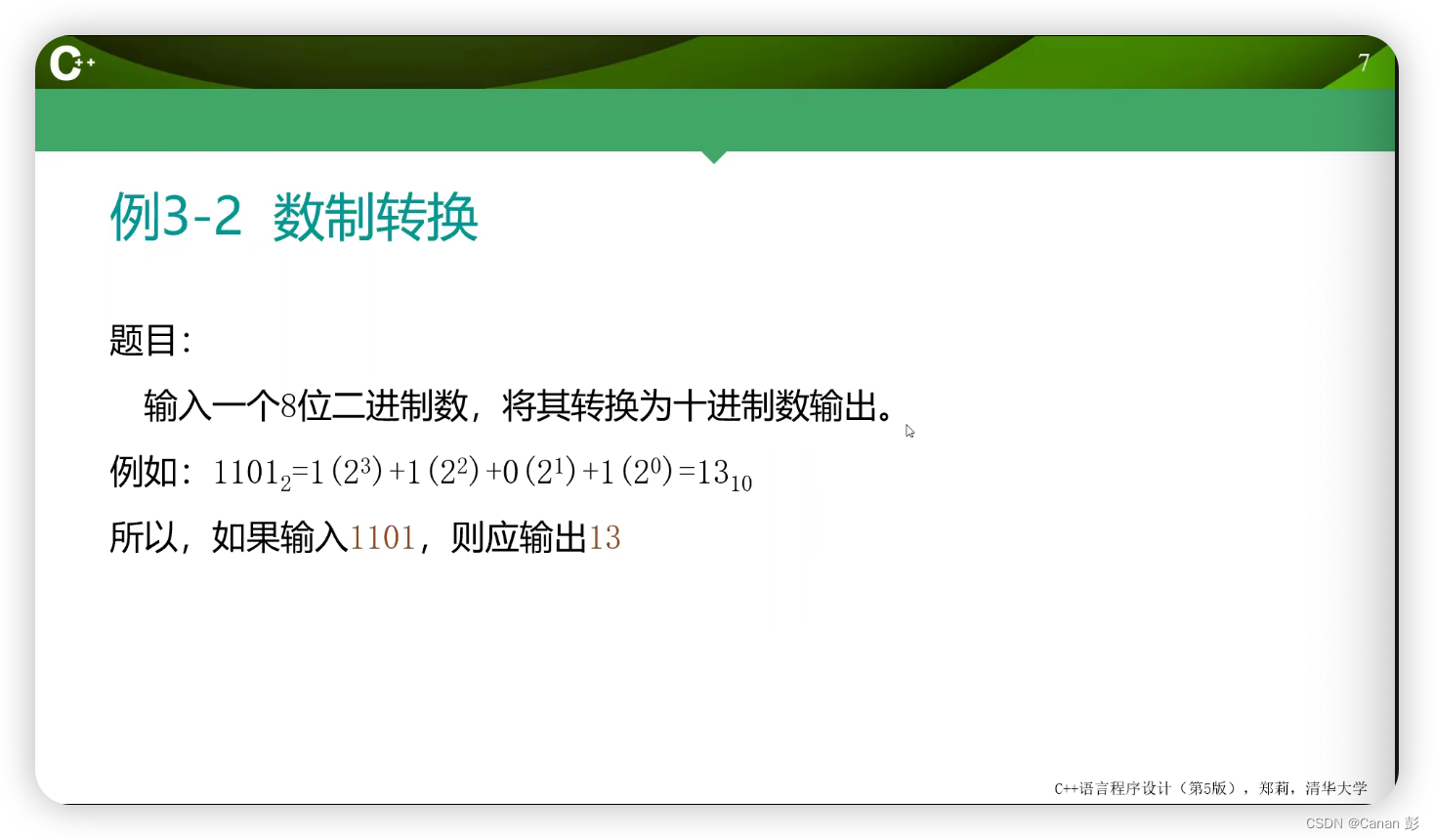 C++

7

例3-2 数制转换

题目:

输入一个8位二进制数，将其转换为十进制数输出。

例如：$1101_2=1(2^3)+1(2^2)+0(2^1)+1(2^0)=13_{10}$

所以，如果输入1101，则应输出13

C++语言程序设计（第5版），郑莉，清华大学

CSDN @Canan 彭